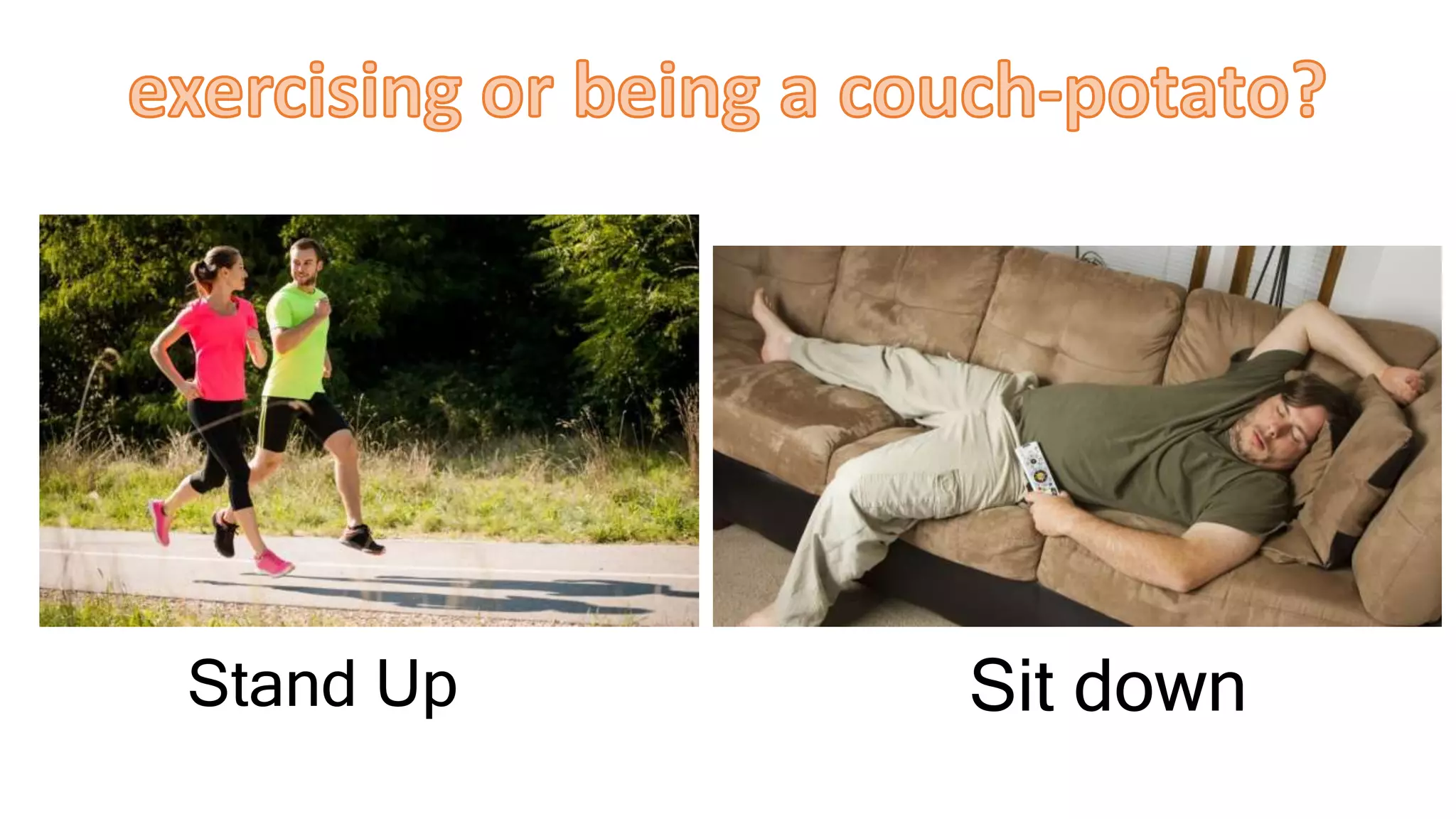 exercising or being a couch-potato?

Stand Up

Sit down